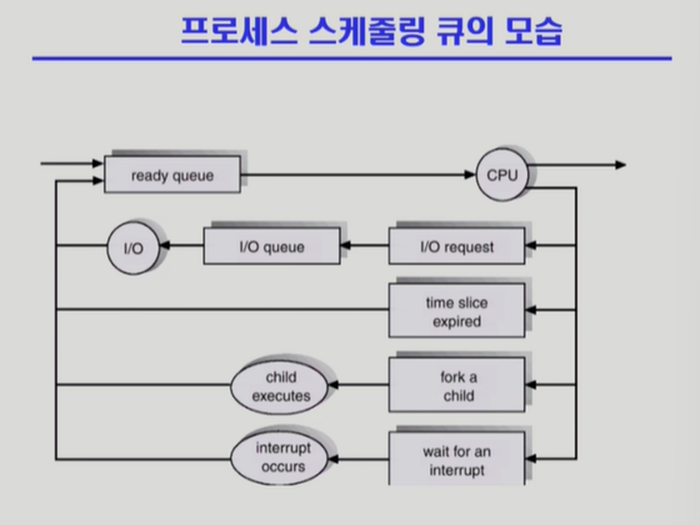 프로세스 스케줄링 큐의 모습

ready queue

CPU

I/O

I/O queue

I/O request

time slice expired

child executes

fork a child

interrupt occurs

wait for an interrupt